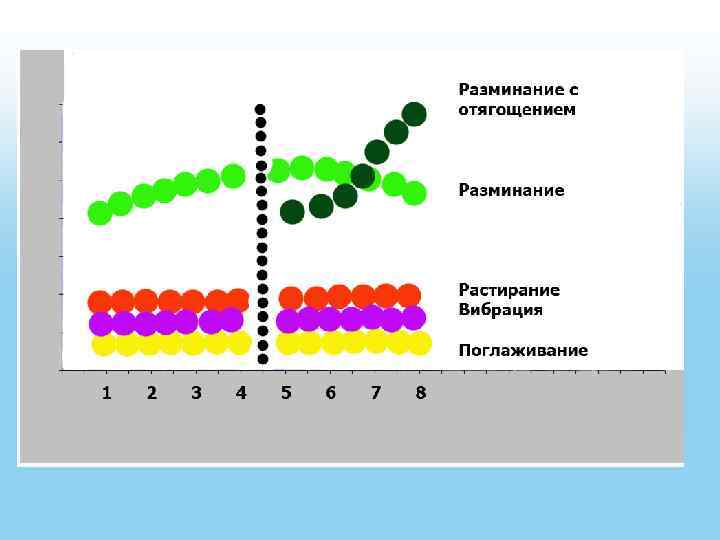 Разминание с отягощением

Разминание

Растирание
Вибрация

Поглаживание

1 2 3 4 5 6 7 8